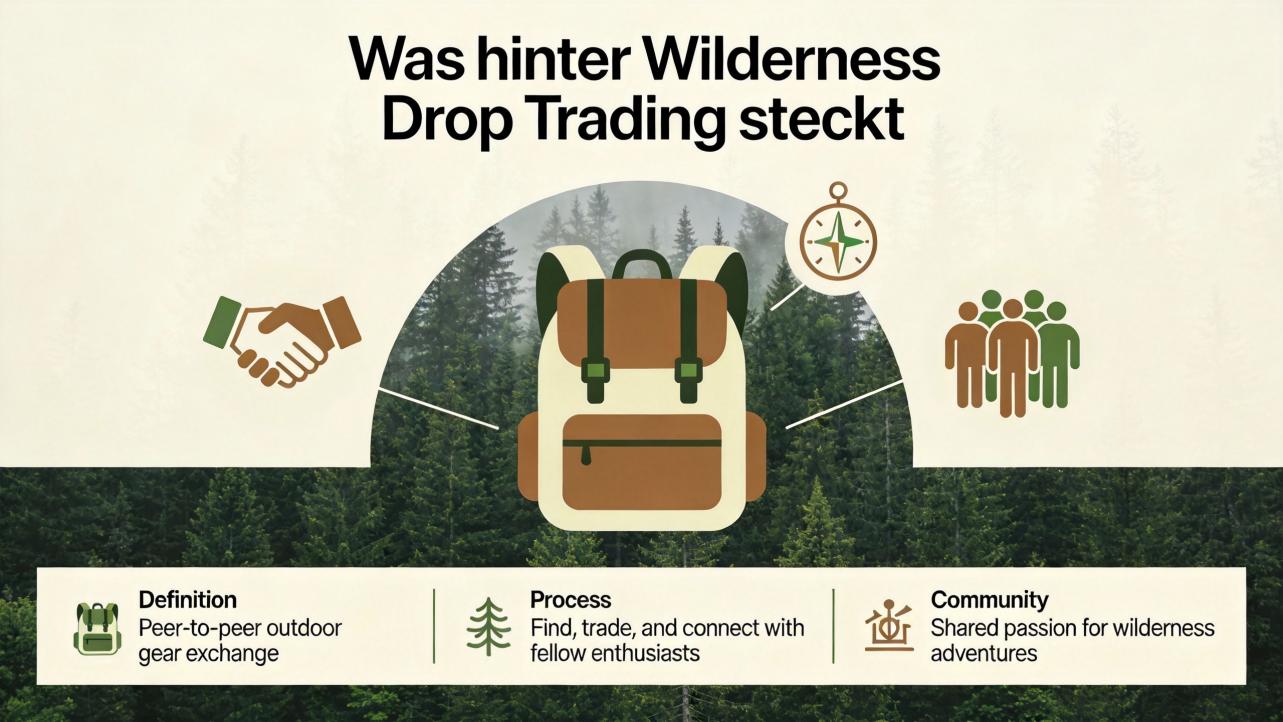 Was hinter Wilderness Drop Trading steckt

Definition
Peer-to-peer outdoor gear exchange

Process
Find, trade, and connect with fellow enthusiasts

Community
Shared passion for wilderness adventures